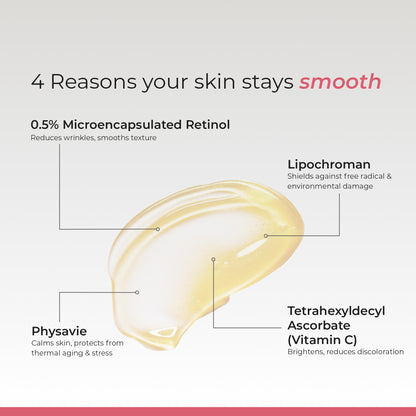 4 Reasons your skin stays smooth

0.5% Microencapsulated Retinol
Reduces wrinkles, smooths texture

Lipochroman
Shields against free radical & environmental damage

Physavie
Calms skin, protects from thermal aging & stress

Tetrahexyldecyl Ascorbate (Vitamin C)
Brightens, reduces discoloration